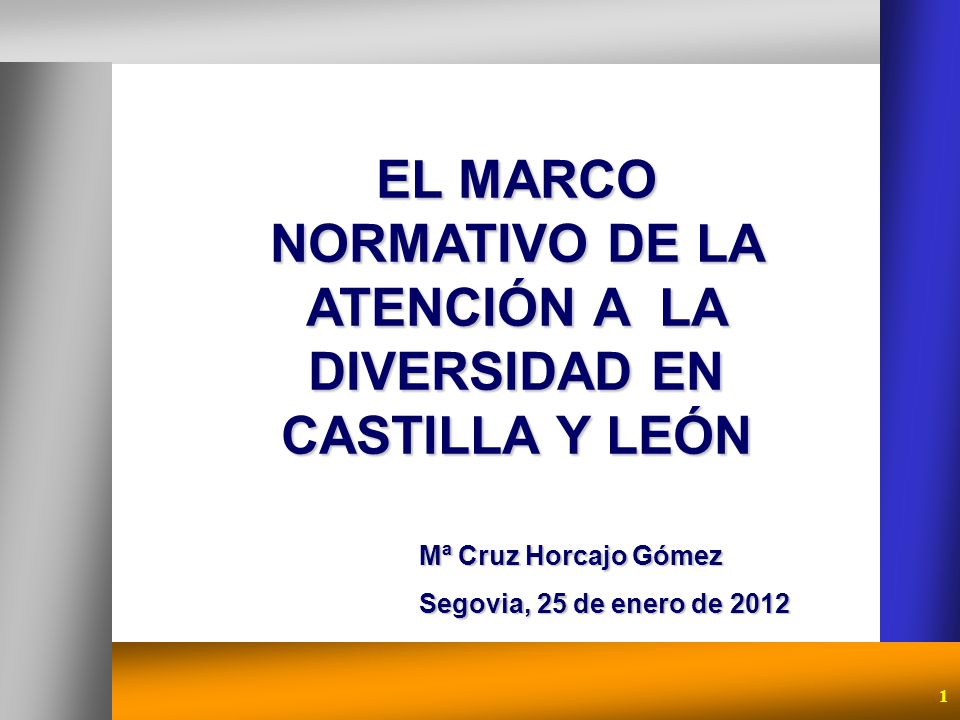 EL MARCO NORMATIVO DE LA ATENCIÓN A LA DIVERSIDAD EN CASTILLA Y LEÓN

Mª Cruz Horcajo Gómez

Segovia, 25 de enero de 2012

1